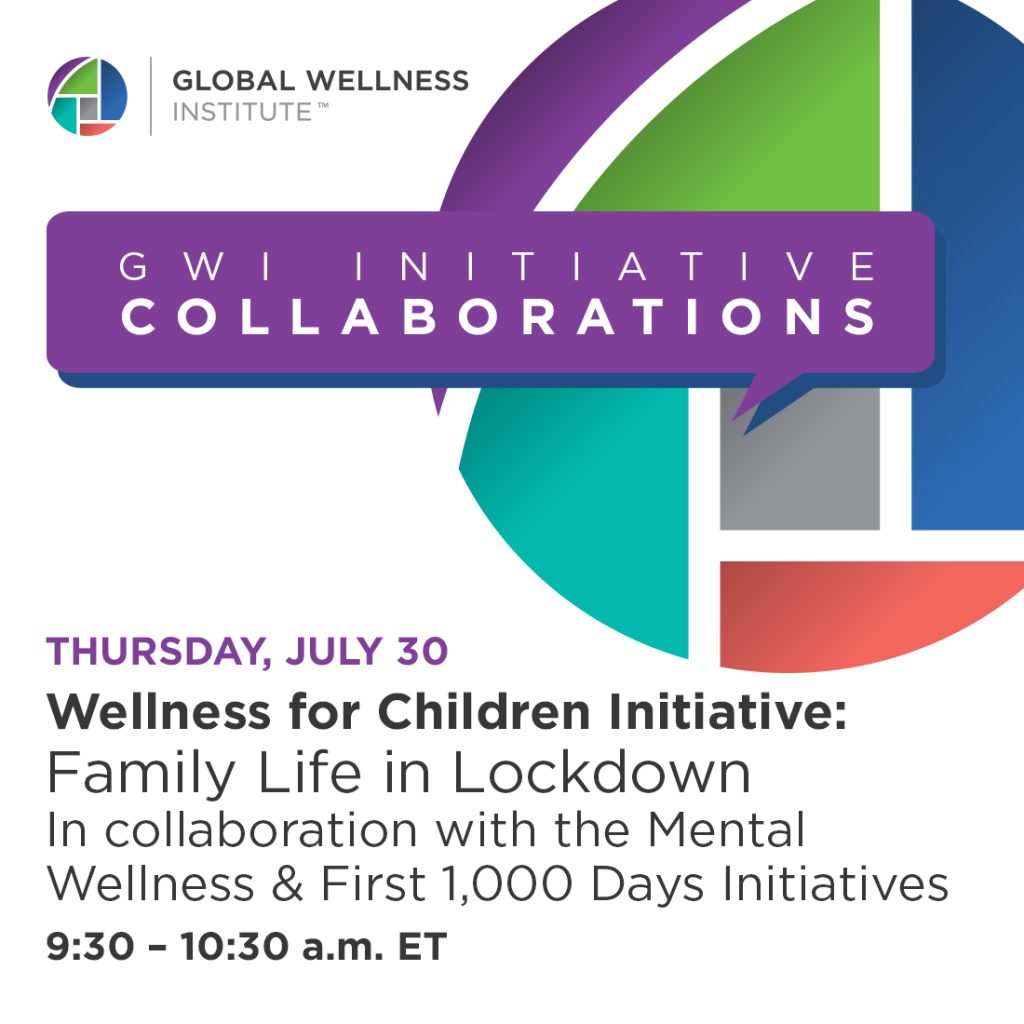 GLOBAL WELLNESS INSTITUTE™

GWI INITIATIVE
COLLABORATIONS

THURSDAY, JULY 30
Wellness for Children Initiative:
Family Life in Lockdown
In collaboration with the Mental Wellness & First 1,000 Days Initiatives
9:30 – 10:30 a.m. ET